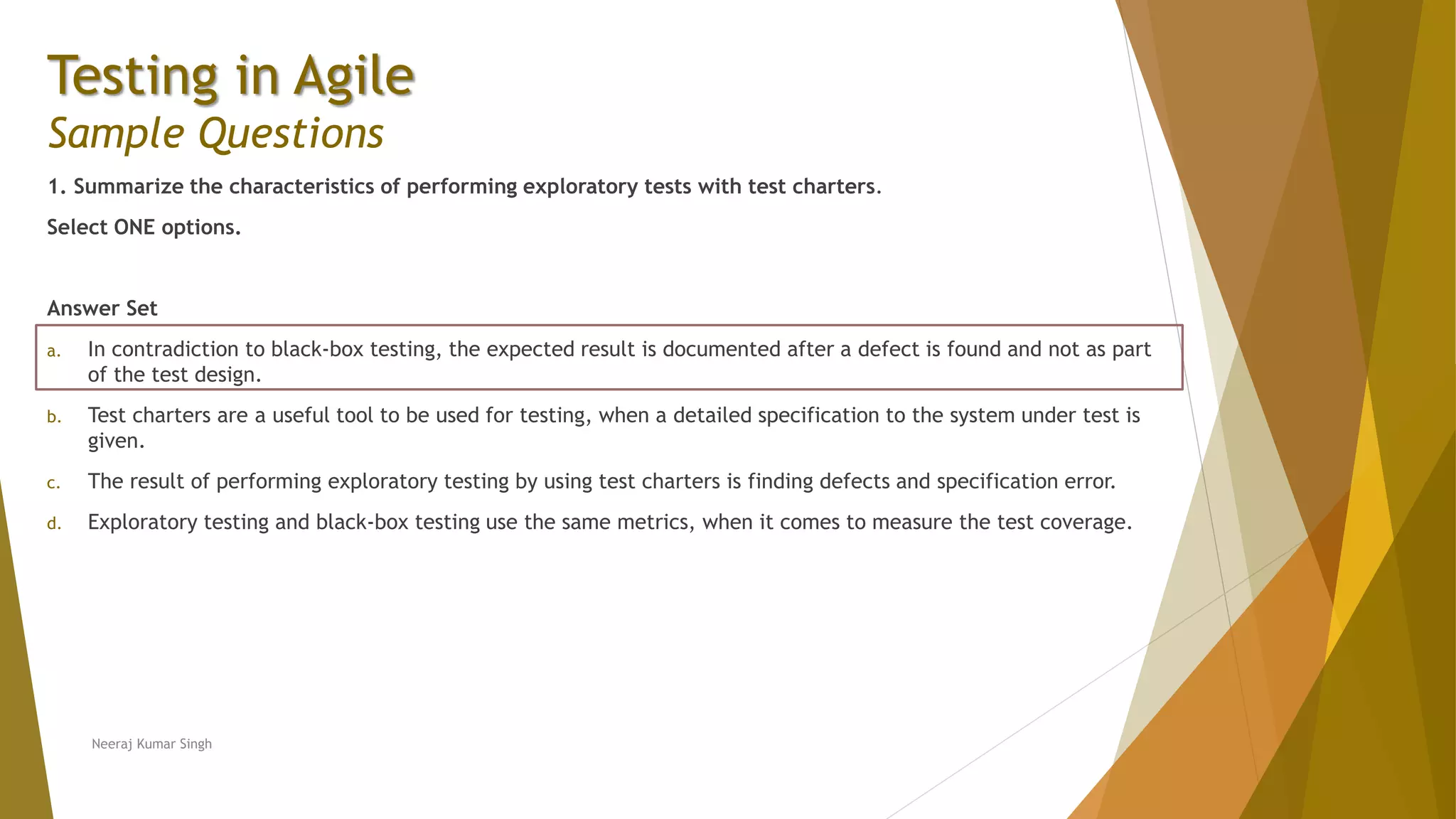 Testing in Agile
Sample Questions

1. Summarize the characteristics of performing exploratory tests with test charters.

Select ONE options.

Answer Set

a. In contradiction to black-box testing, the expected result is documented after a defect is found and not as part of the test design.

b. Test charters are a useful tool to be used for testing, when a detailed specification to the system under test is given.

c. The result of performing exploratory testing by using test charters is finding defects and specification error.

d. Exploratory testing and black-box testing use the same metrics, when it comes to measure the test coverage.

Neeraj Kumar Singh